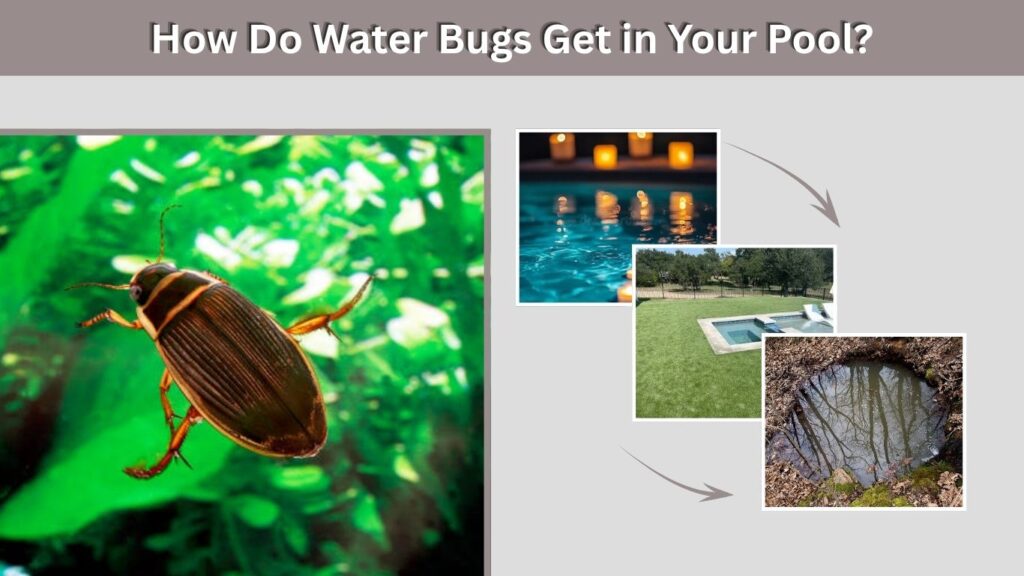 How Do Water Bugs Get in Your Pool?